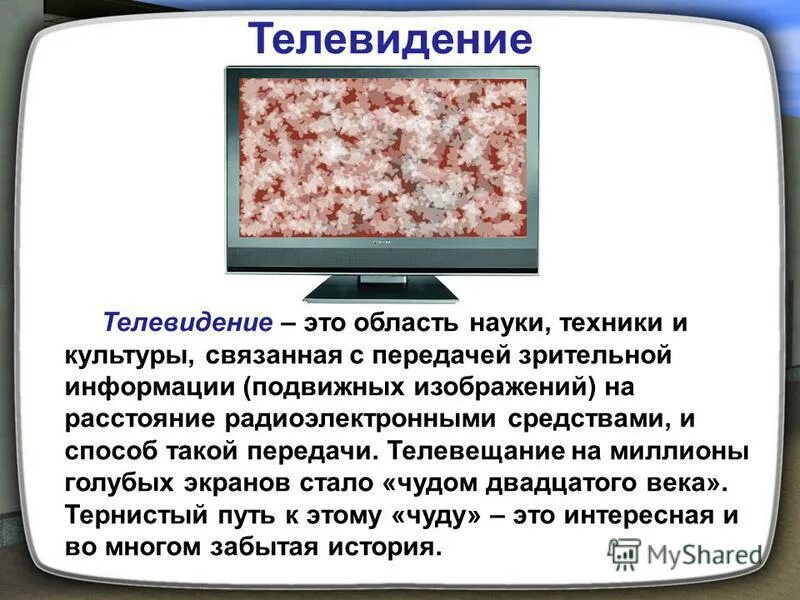 Телевидение

Телевидение – это область науки, техники и культуры, связанная с передачей зрительной информации (подвижных изображений) на расстояние радиоэлектронными средствами, и способ такой передачи. Телевещание на миллионы голубых экранов стало «чудом двадцатого века». Тернистый путь к этому «чуду» – это интересная и во многом забытая история.

MyShared